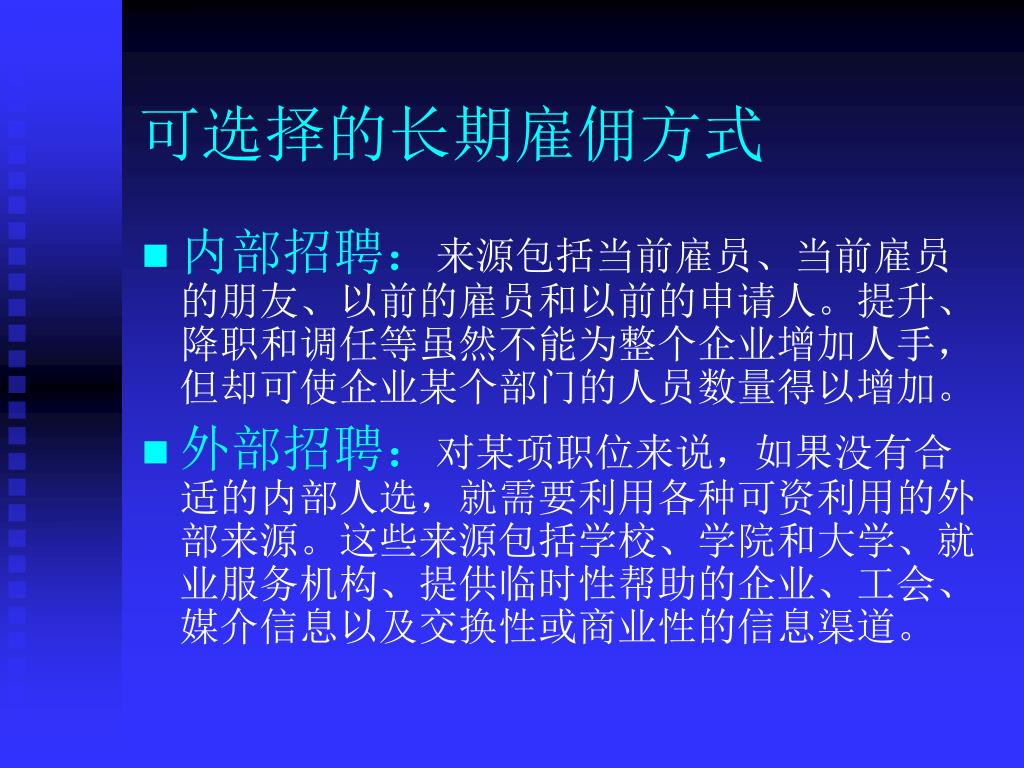 可选择的长期雇佣方式

■ 内部招聘：来源包括当前雇员、当前雇员的朋友、以前的雇员和以前的申请人。提升、降职和调任等虽然不能为整个企业增加人手，但却可使企业某个部门的人员数量得以增加。

■ 外部招聘：对某项职位来说，如果没有合适的内部人选，就需要利用各种可资利用的外部来源。这些来源包括学校、学院和大学、就业服务机构、提供临时性帮助的企业、工会、媒介信息以及交换性或商业性的信息渠道。